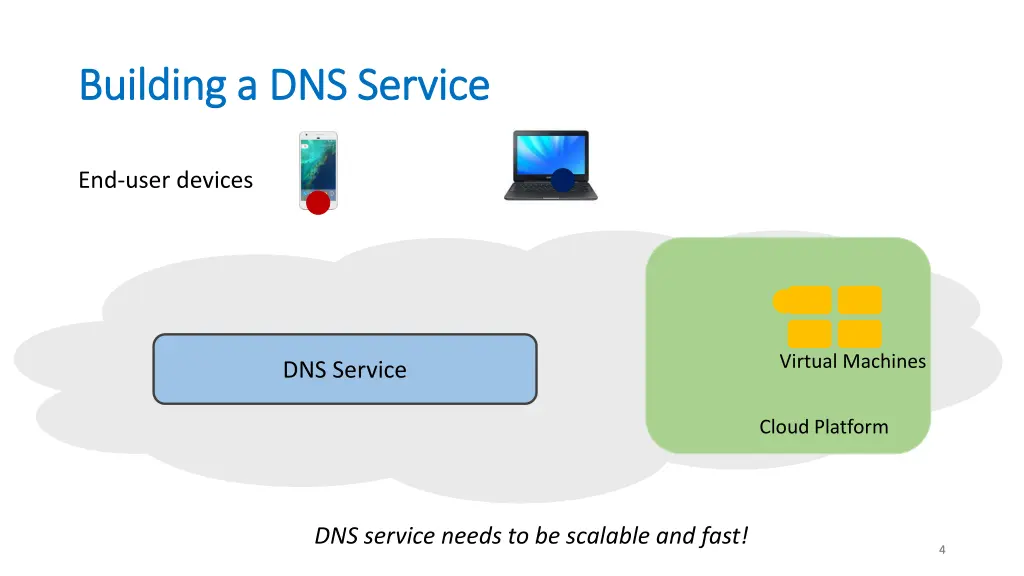 Building a DNS Service

End-user devices

DNS Service

Virtual Machines

Cloud Platform

DNS service needs to be scalable and fast!

4